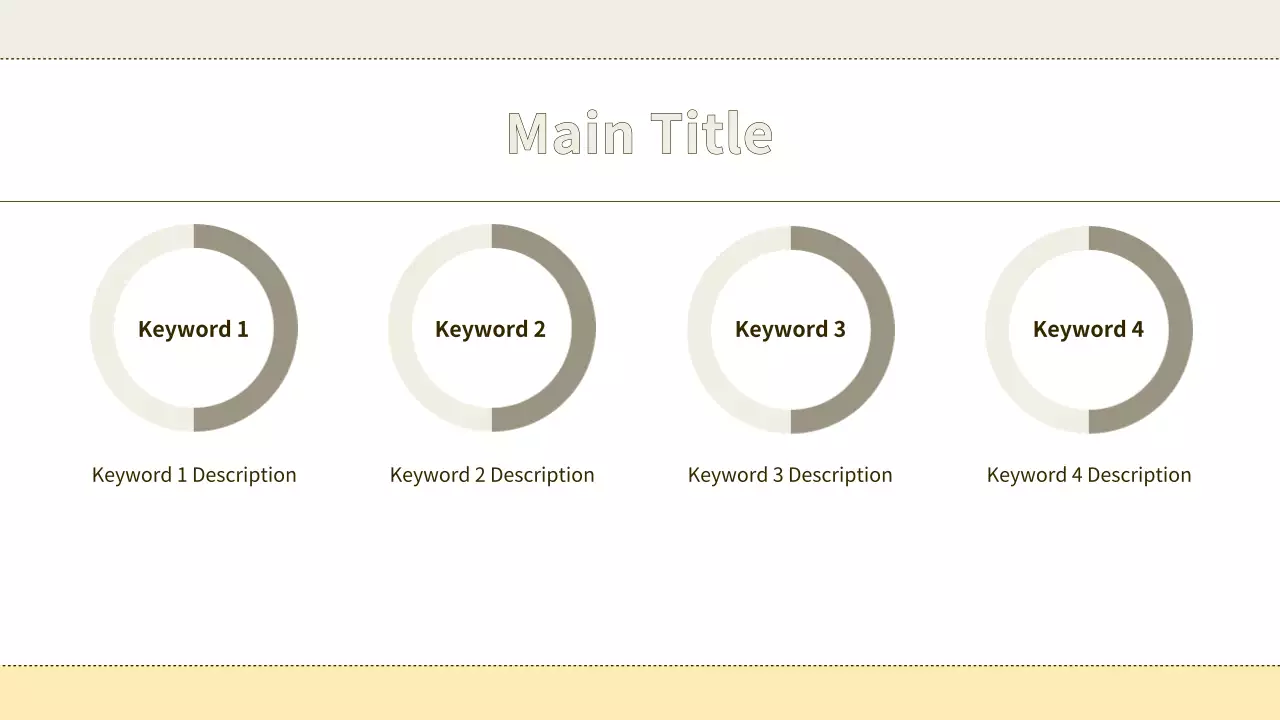 Main Title

Keyword 1

Keyword 1 Description

Keyword 2

Keyword 2 Description

Keyword 3

Keyword 3 Description

Keyword 4

Keyword 4 Description